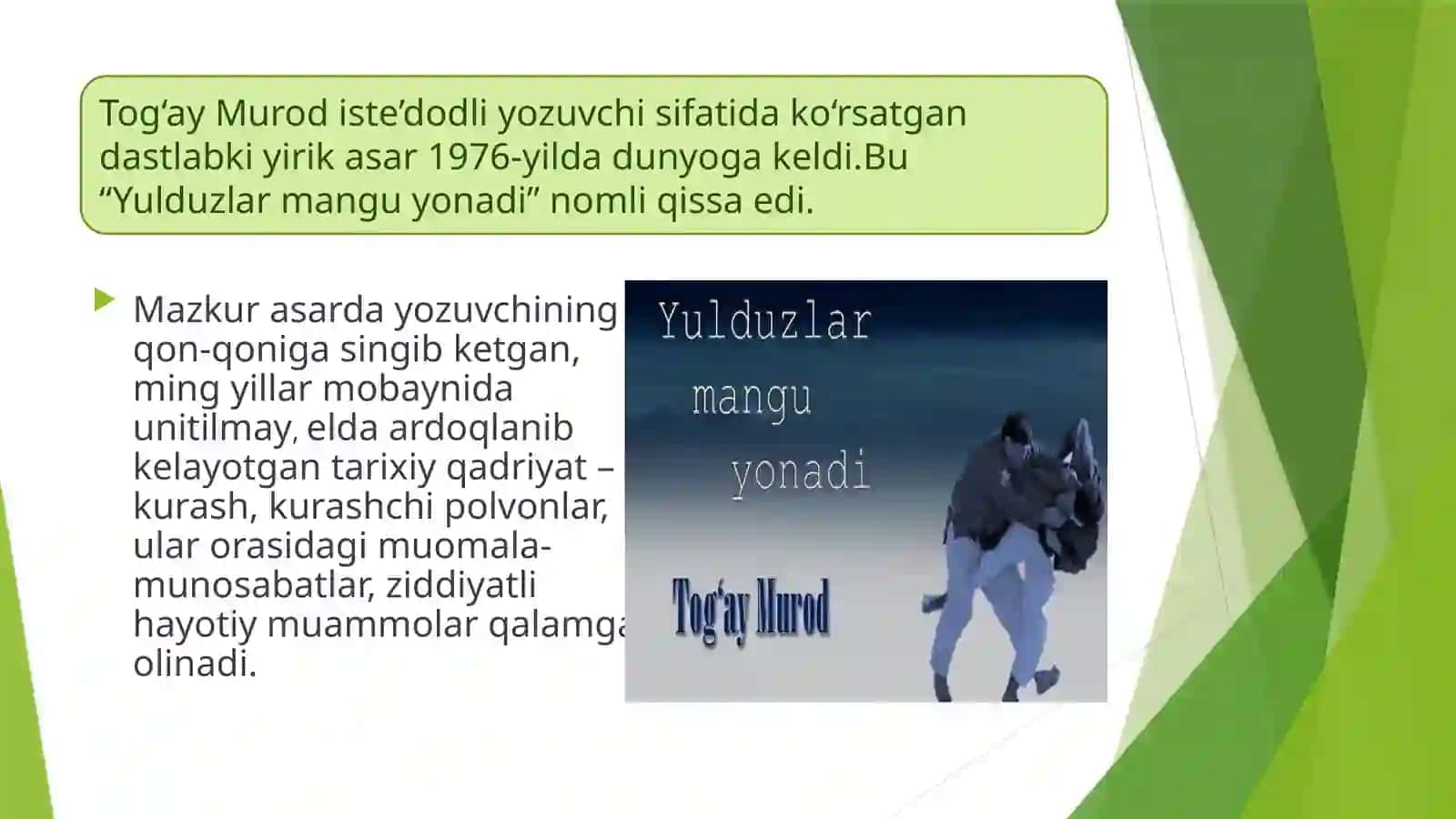 Tog‘ay Murod iste’dodli yozuvchi sifatida ko‘rsatgan dastlabki yirik asar 1976-yilda dunyoga keldi.Bu “Yulduzlar mangu yonadi” nomli qissa edi.

Mazkur asarda yozuvchining qon-qoniga singib ketgan, ming yillar mobaynida unitilmay, elda ardoqlanib kelayotgan tarixiy qadriyat – kurash, kurashchi polvonlar, ular orasidagi muomala-munosabatlar, ziddiyatli hayotiy muammolar qalamga olinadi.

Yulduzlar mangu yonadi

Tog‘ay Murod